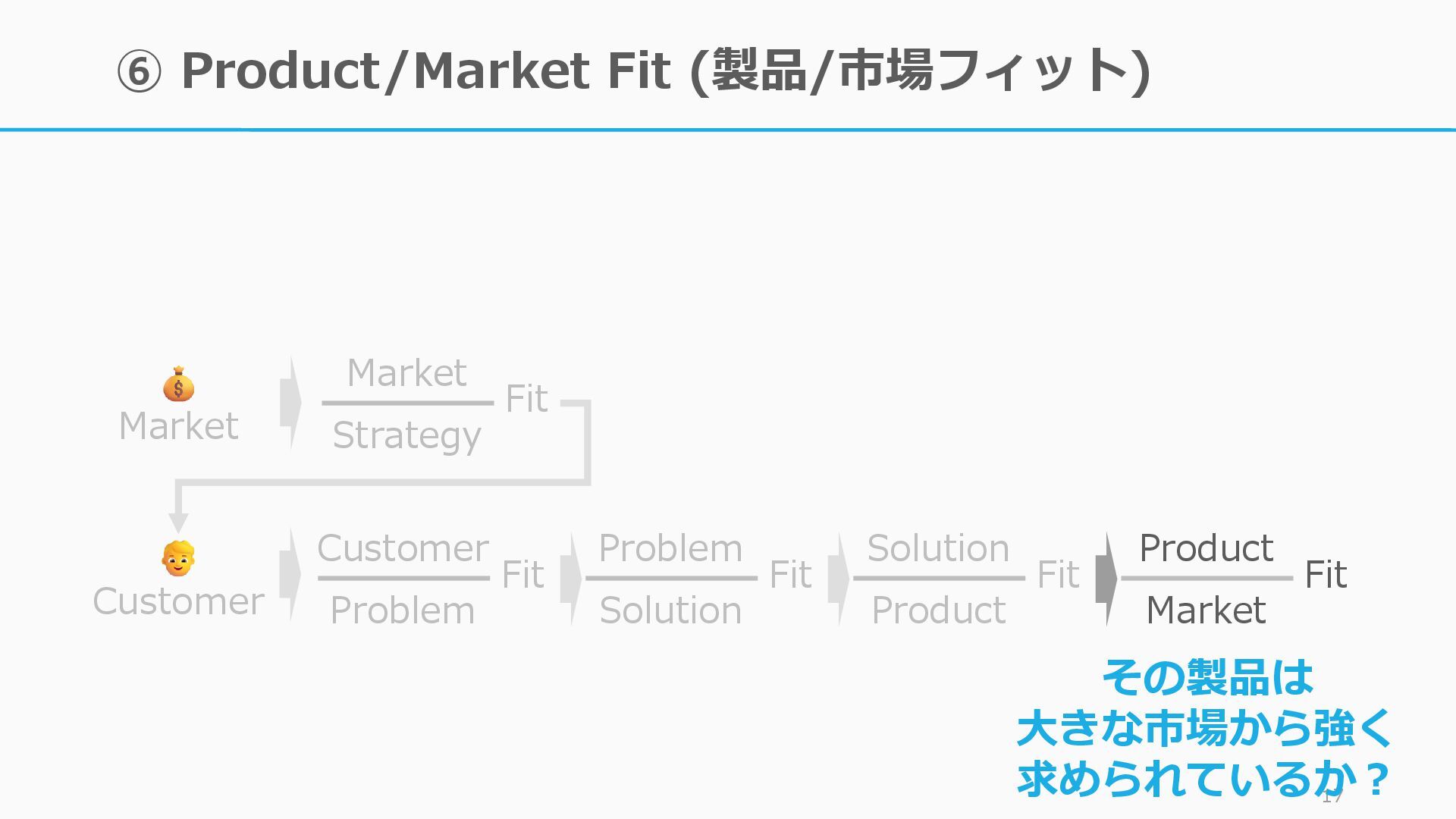 ⑥ Product/Market Fit (製品/市場フィット)

Market

Market
Strategy
Fit

Customer

Customer
Problem
Fit

Problem
Solution
Fit

Solution
Product
Fit

Product
Market
Fit

その製品は
大きな市場から強く
求められているか？

17